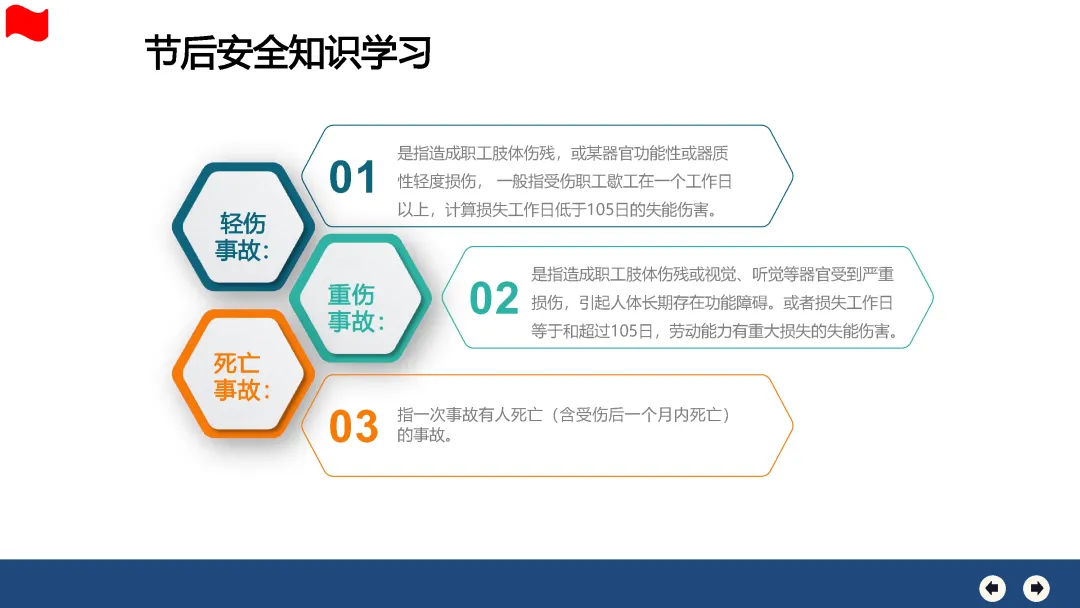 节后安全知识学习

轻伤事故：

01 是指造成职工肢体伤残，或某器官功能性或器质性轻度损伤，一般指受伤职工歇工在一个工作日以上，计算损失工作日低于105日的失能伤害。

重伤事故：

02 是指造成职工肢体伤残或视觉、听觉等器官受到严重损伤，引起人体长期存在功能障碍。或者损失工作日等于和超过105日，劳动能力有重大损失的失能伤害。

死亡事故：

03 指一次事故有人死亡（含受伤后一个月内死亡）的事故。